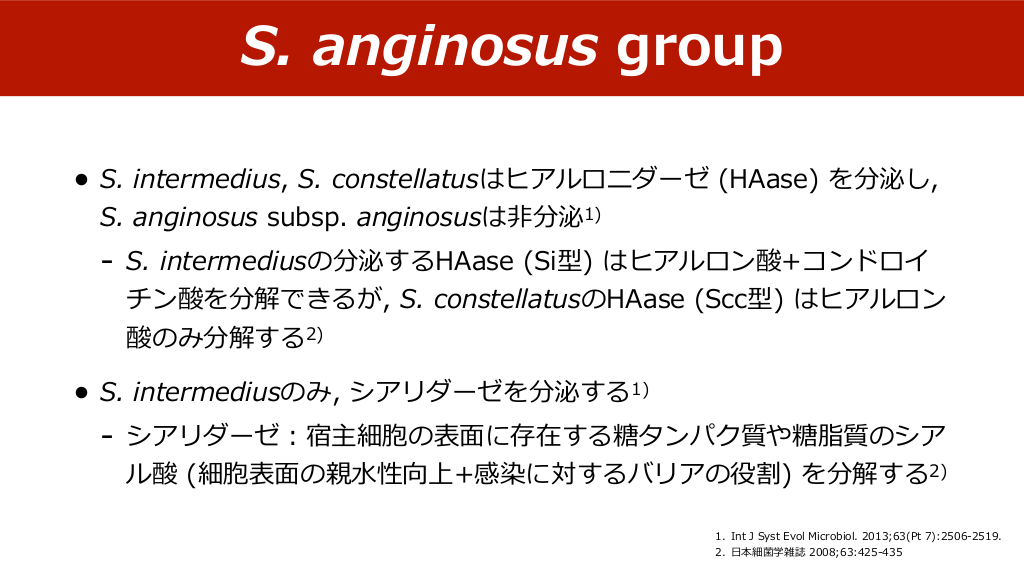 S. anginosus group

• S. intermedius, S. constellatusはヒアルロニダーゼ (HAase) を分泌し, S. anginosus subsp. anginosusは非分泌$^{1)}$

- S. intermediusの分泌するHAase (Si型) はヒアルロン酸+コンドロイチン酸を分解できるが, S. constellatusのHAase (Scc型) はヒアルロン酸のみ分解する$^{2)}$

• S. intermediusのみ, シアリダーゼを分泌する$^{1)}$

- シアリダーゼ：宿主細胞の表面に存在する糖タンパク質や糖脂質のシアル酸 (細胞表面の親水性向上+感染に対するバリアの役割) を分解する$^{2)}$

1. Int J Syst Evol Microbiol. 2013;63(Pt 7):2506-2519.
2. 日本細菌学雑誌 2008;63:425-435